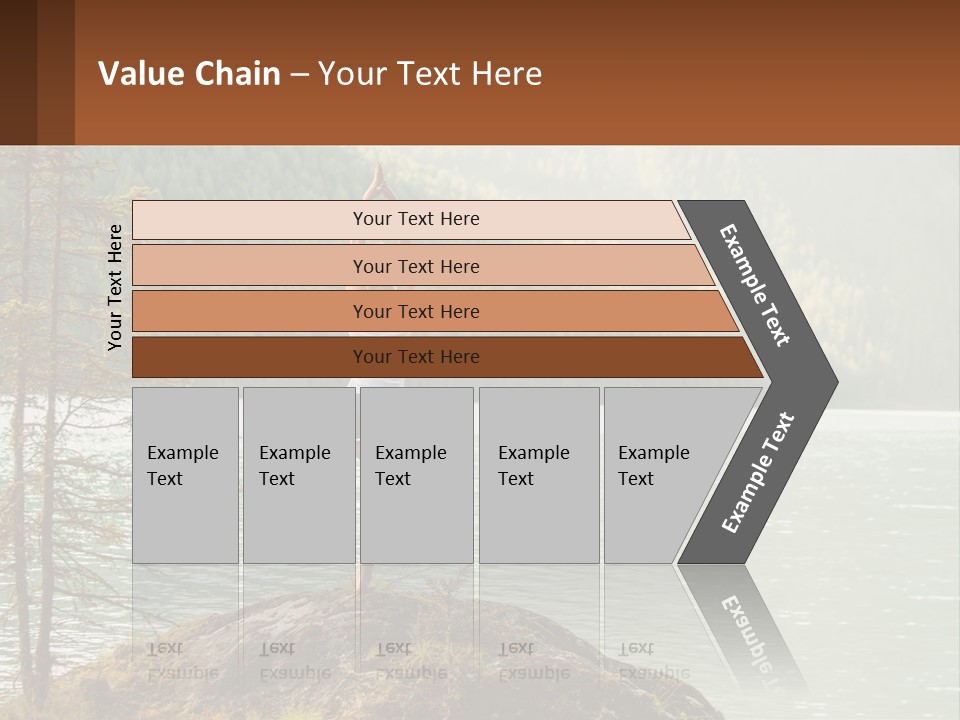 Value Chain – Your Text Here

Your Text Here

Your Text Here

Your Text Here

Your Text Here

Your Text Here

Example Text

Example Text

Example Text

Example Text

Example Text

Example Text

Example Text